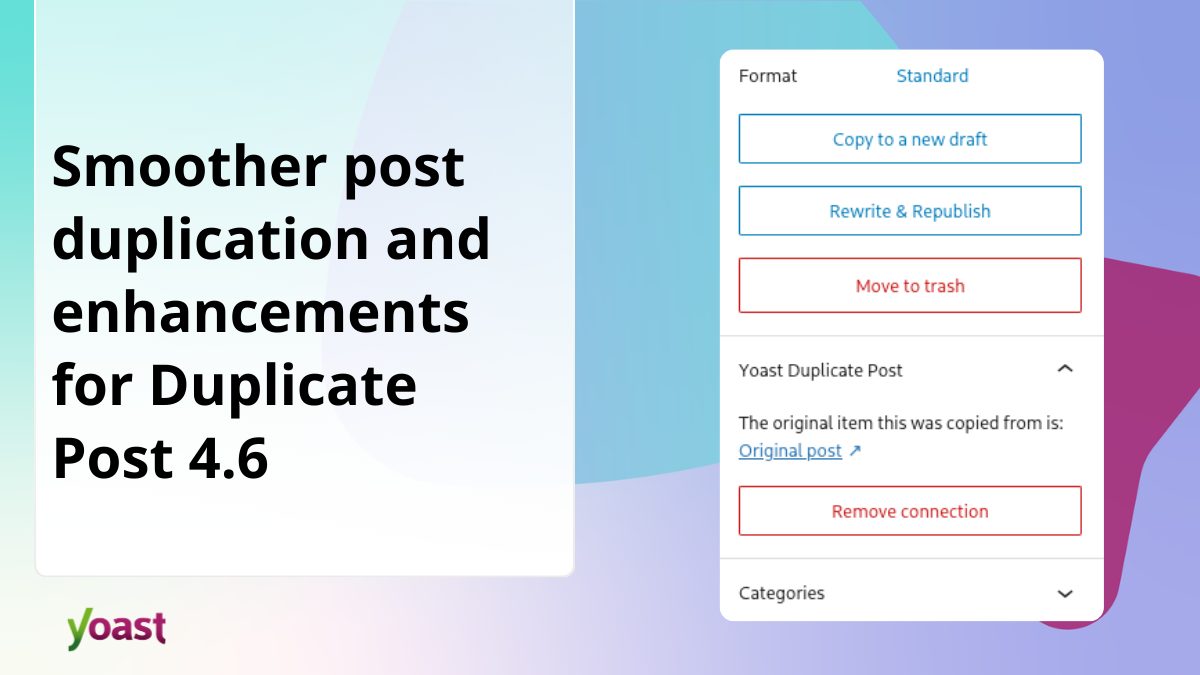 Smoother post duplication and enhancements for Duplicate Post 4.6

yoast

Format Standard

Copy to a new draft

Rewrite & Republish

Move to trash

Yoast Duplicate Post

The original item this was copied from is: Original post ↗

Remove connection

Categories